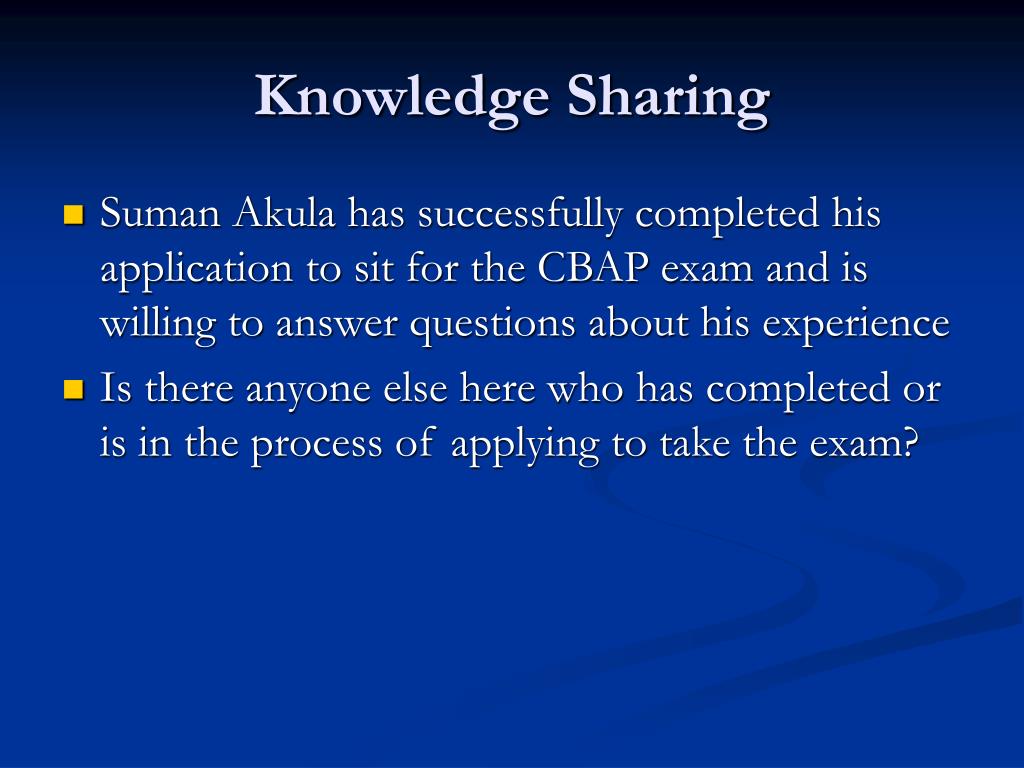 Knowledge Sharing

- Suman Akula has successfully completed his application to sit for the CBAP exam and is willing to answer questions about his experience
- Is there anyone else here who has completed or is in the process of applying to take the exam?